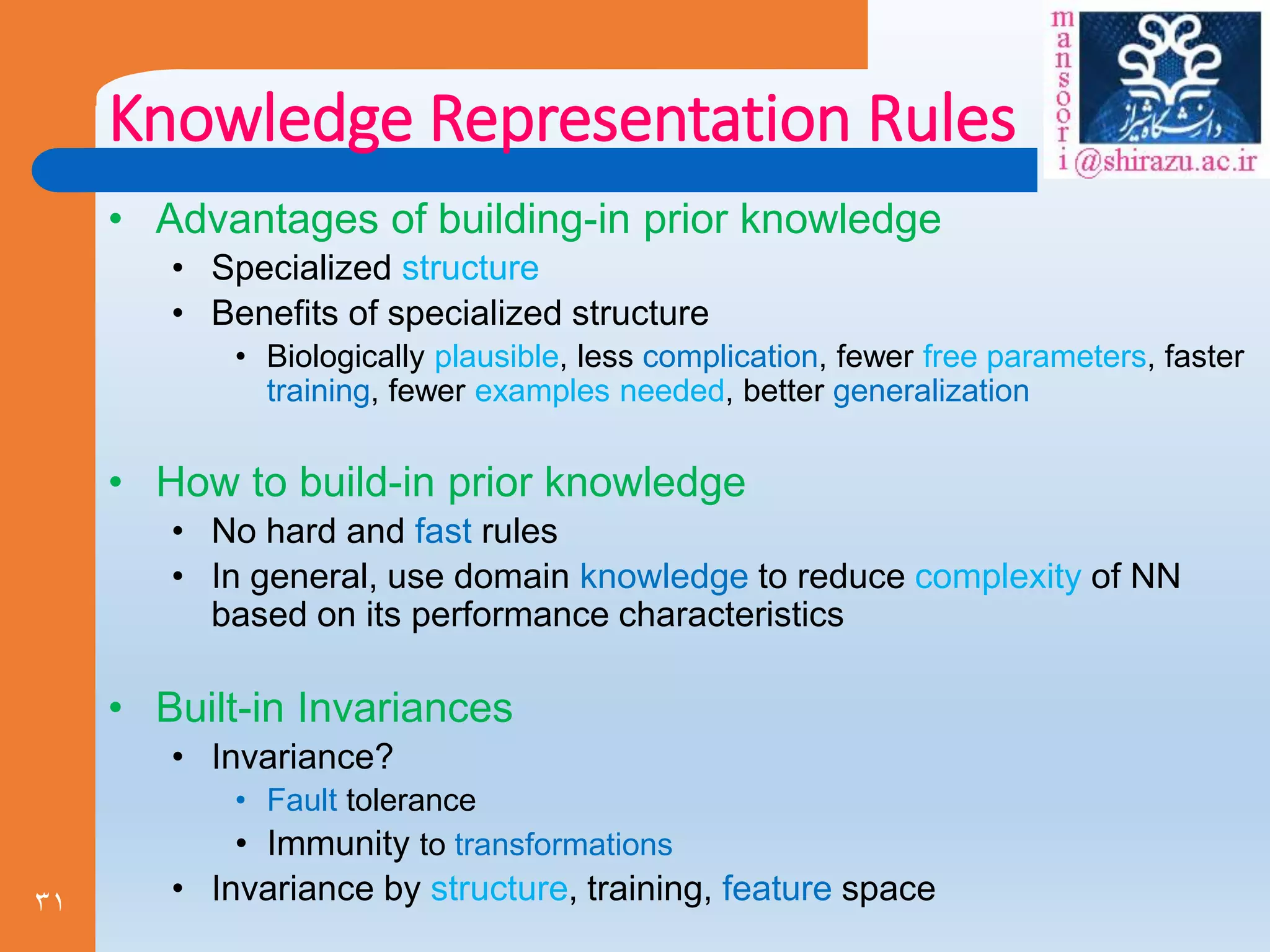 Knowledge Representation Rules

mansoori@shirazu.ac.ir

دانشگاه شیراز

• Advantages of building-in prior knowledge
  • Specialized structure
  • Benefits of specialized structure
    • Biologically plausible, less complication, fewer free parameters, faster training, fewer examples needed, better generalization

• How to build-in prior knowledge
  • No hard and fast rules
  • In general, use domain knowledge to reduce complexity of NN based on its performance characteristics

• Built-in Invariances
  • Invariance?
    • Fault tolerance
    • Immunity to transformations
  • Invariance by structure, training, feature space

۳۱